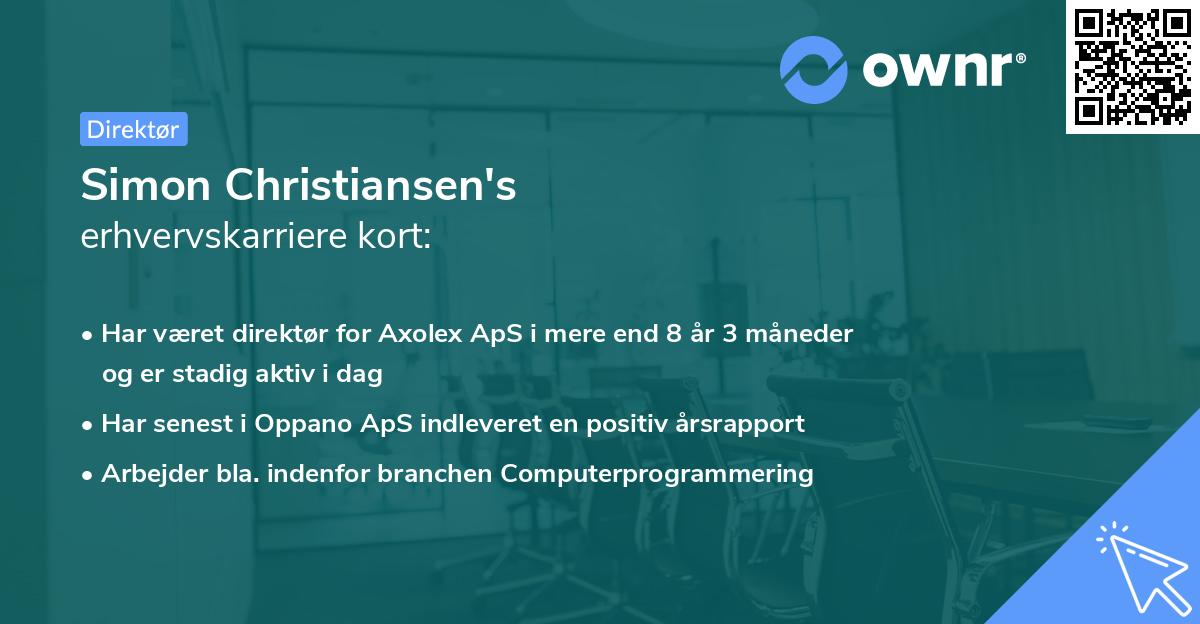 ownr®

Direktør

Simon Christiansen's
erhvervskarriere kort:

• Har været direktør for Axolex ApS i mere end 8 år 3 måneder og er stadig aktiv i dag
• Har senest i Oppano ApS indleveret en positiv årsrapport
• Arbejder bla. indenfor branchen Computerprogrammering